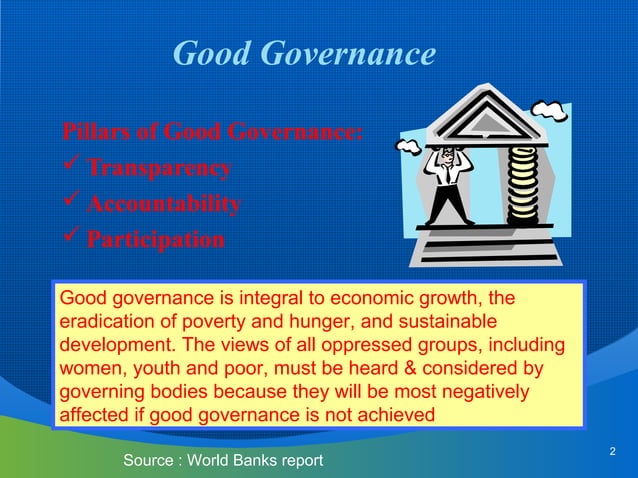 Good Governance

Pillars of Good Governance:
✓ Transparency
✓ Accountability
✓ Participation

Good governance is integral to economic growth, the eradication of poverty and hunger, and sustainable development. The views of all oppressed groups, including women, youth and poor, must be heard & considered by governing bodies because they will be most negatively affected if good governance is not achieved

Source : World Banks report

2